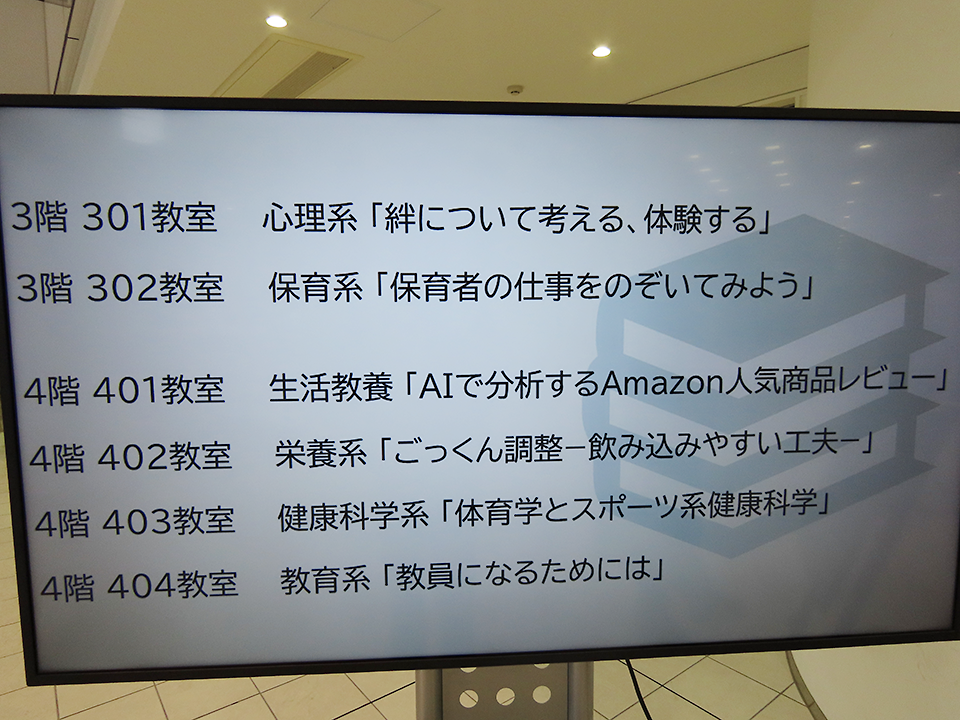 3階 301教室　心理系「絆について考える、体験する」

3階 302教室　保育系「保育者の仕事をのぞいてみよう」

4階 401教室　生活教養「AIで分析するAmazon人気商品レビュー」

4階 402教室　栄養系「ごっくん調整－飲み込みやすい工夫－」

4階 403教室　健康科学系「体育学とスポーツ系健康科学」

4階 404教室　教育系「教員になるためには」